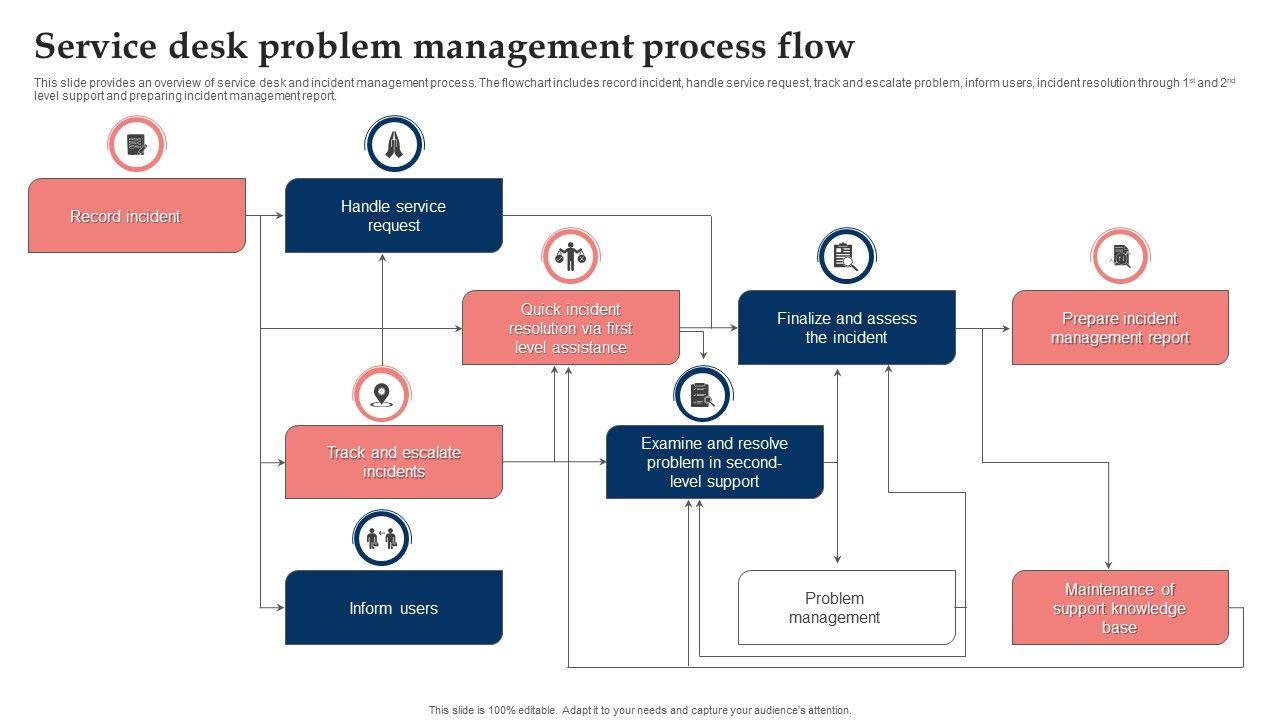 Service desk problem management process flow

This slide provides an overview of service desk and incident management process. The flowchart includes record incident, handle service request, track and escalate problem, inform users, incident resolution through 1$^{st}$ and 2$^{nd}$ level support and preparing incident management report.

Record incident

Handle service request

Quick incident resolution via first level assistance

Finalize and assess the incident

Prepare incident management report

Track and escalate incidents

Examine and resolve problem in second-level support

Inform users

Problem management

Maintenance of support knowledge base

This slide is 100% editable. Adapt it to your needs and capture your audience's attention.